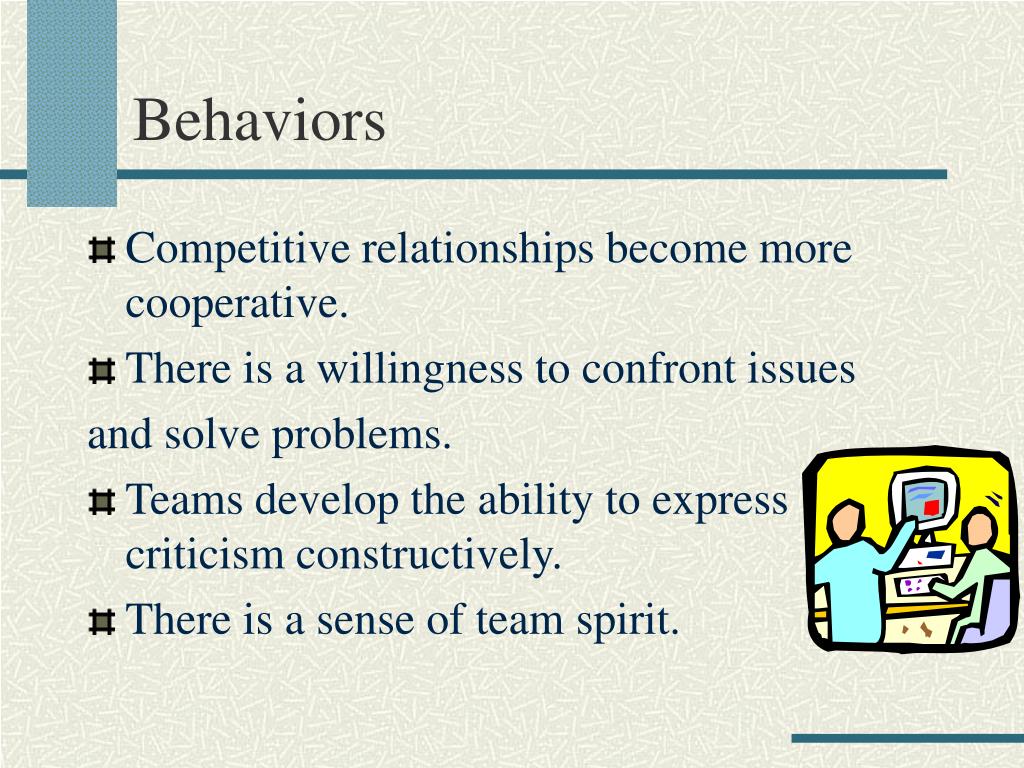 Behaviors

Competitive relationships become more cooperative.

There is a willingness to confront issues

and solve problems.

Teams develop the ability to express criticism constructively.

There is a sense of team spirit.